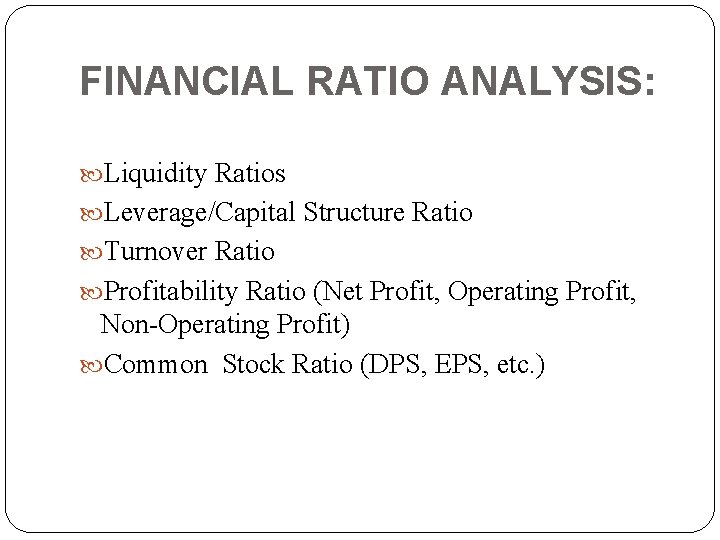 FINANCIAL RATIO ANALYSIS:

Liquidity Ratios

Leverage/Capital Structure Ratio

Turnover Ratio

Profitability Ratio (Net Profit, Operating Profit, Non-Operating Profit)

Common Stock Ratio (DPS, EPS, etc.)